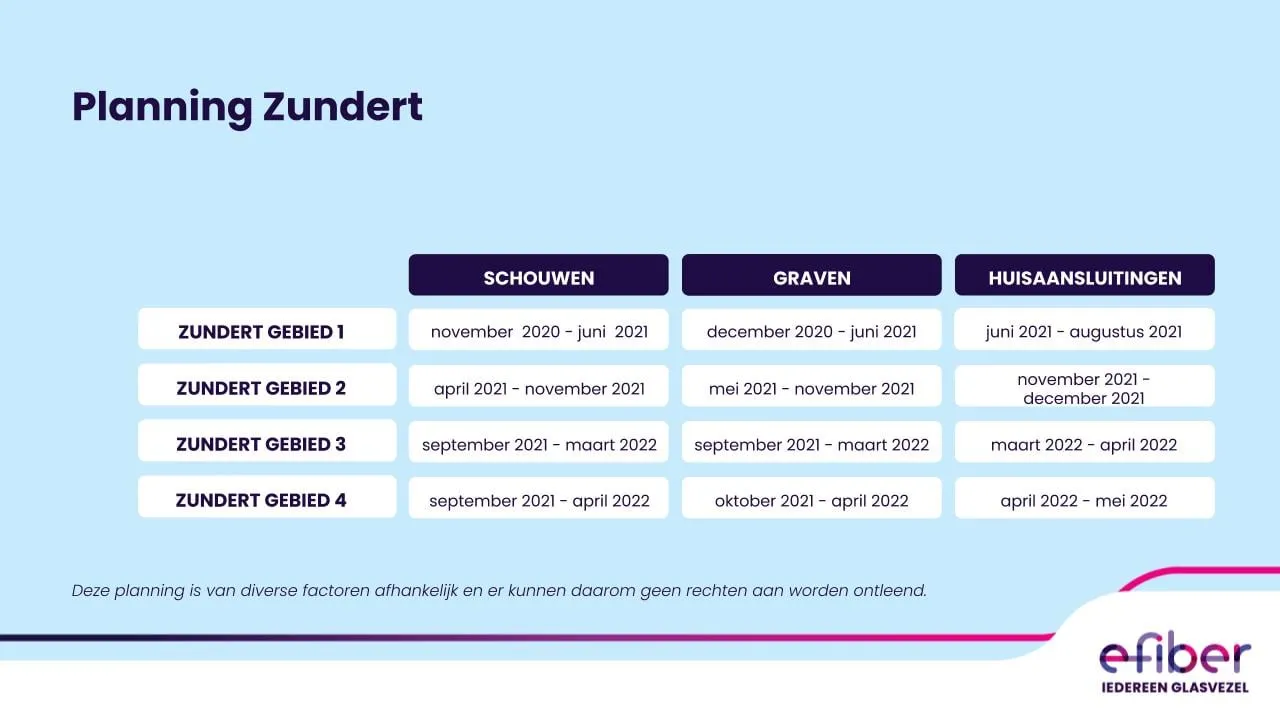 Planning Zundert

| | SCHOUWEN | GRAVEN | HUISAANSLUITINGEN |
|---|---|---|---|
| ZUNDERT GEBIED 1 | november 2020 - juni 2021 | december 2020 - juni 2021 | juni 2021 - augustus 2021 |
| ZUNDERT GEBIED 2 | april 2021 - november 2021 | mei 2021 - november 2021 | november 2021 - december 2021 |
| ZUNDERT GEBIED 3 | september 2021 - maart 2022 | september 2021 - maart 2022 | maart 2022 - april 2022 |
| ZUNDERT GEBIED 4 | september 2021 - april 2022 | oktober 2021 - april 2022 | april 2022 - mei 2022 |

Deze planning is van diverse factoren afhankelijk en er kunnen daarom geen rechten aan worden ontleend.

efiber
IEDEREEN GLASVEZEL